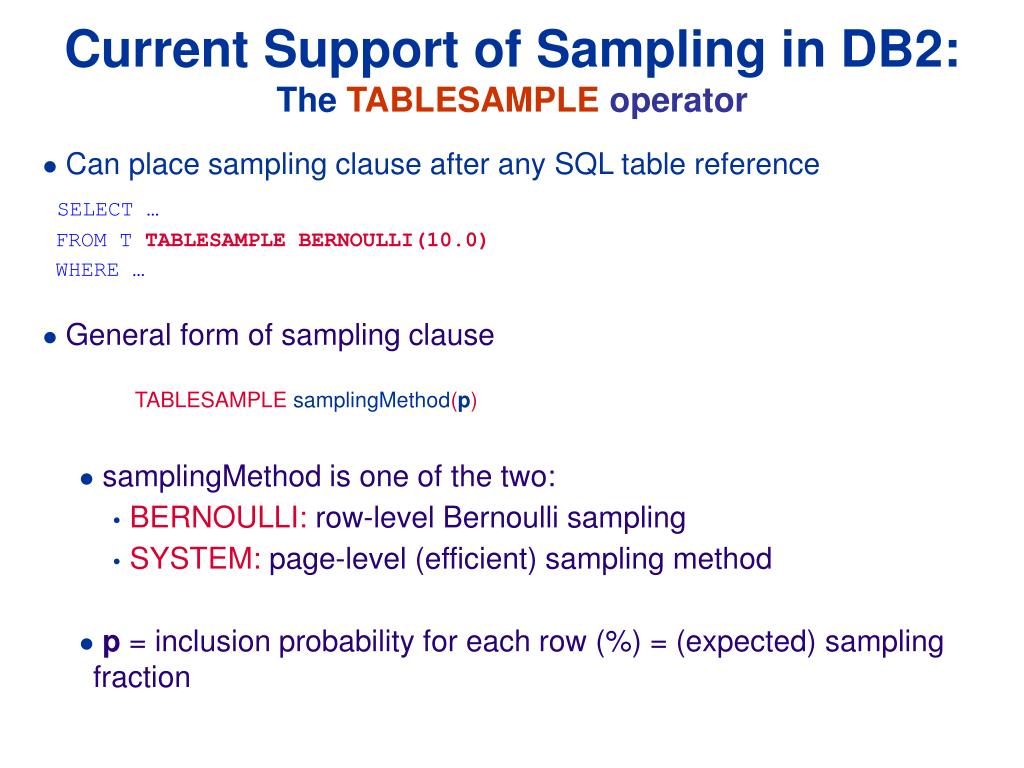 Current Support of Sampling in DB2:
The TABLESAMPLE operator

● Can place sampling clause after any SQL table reference

SELECT …
FROM T TABLESAMPLE BERNOULLI(10.0)
WHERE …

● General form of sampling clause

TABLESAMPLE samplingMethod(p)

● samplingMethod is one of the two:

• BERNOULLI: row-level Bernoulli sampling

• SYSTEM: page-level (efficient) sampling method

● p = inclusion probability for each row (%) = (expected) sampling fraction